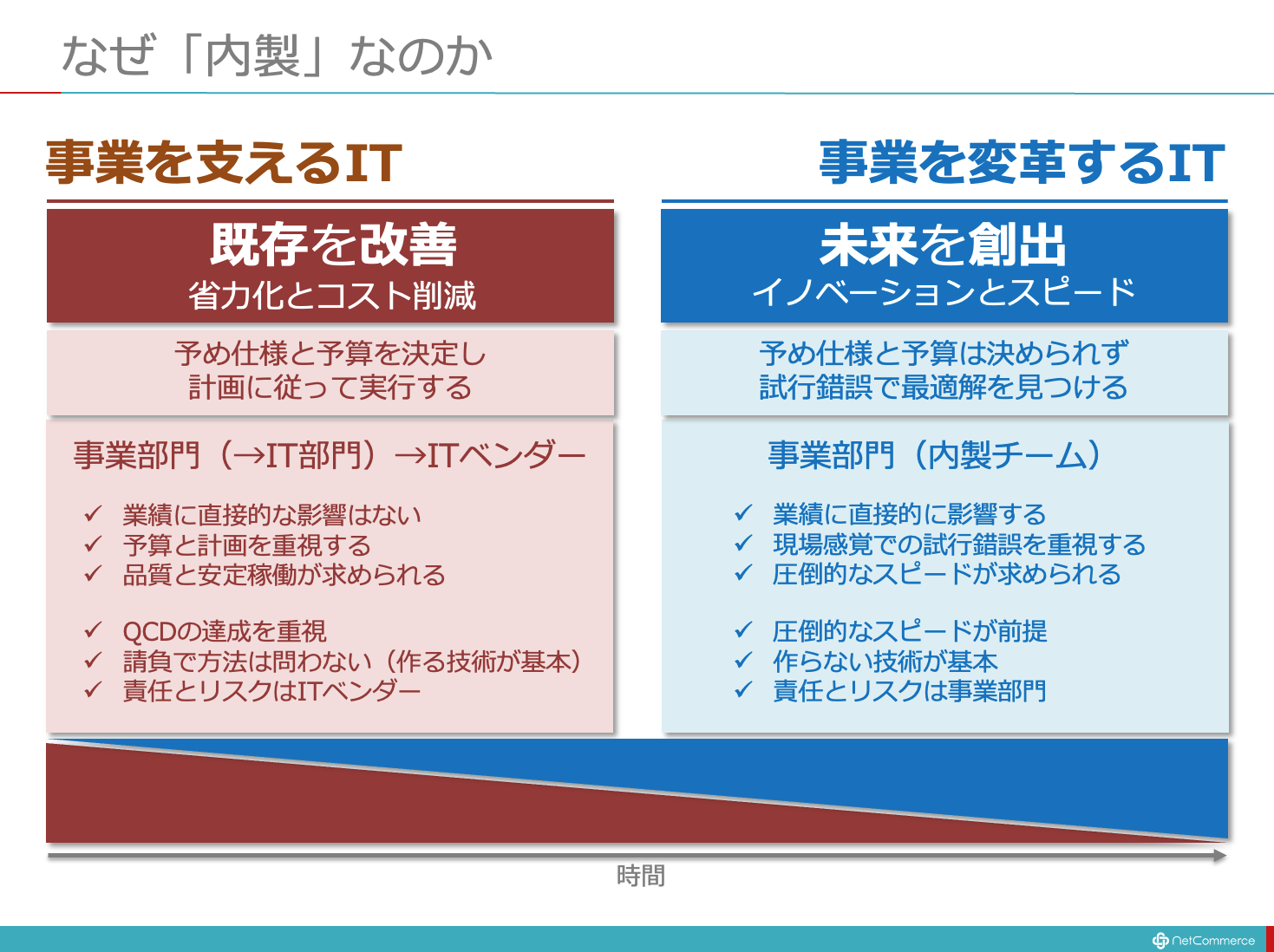 なぜ「内製」なのか

事業を支えるIT

既存を改善
省力化とコスト削減

予め仕様と予算を決定し
計画に従って実行する

事業部門（→IT部門）→ITベンダー

✓ 業績に直接的な影響はない
✓ 予算と計画を重視する
✓ 品質と安定稼働が求められる

✓ QCDの達成を重視
✓ 請負で方法は問わない（作る技術が基本）
✓ 責任とリスクはITベンダー

事業を変革するIT

未来を創出
イノベーションとスピード

予め仕様と予算は決められず
試行錯誤で最適解を見つける

事業部門（内製チーム）

✓ 業績に直接的に影響する
✓ 現場感覚での試行錯誤を重視する
✓ 圧倒的なスピードが求められる

✓ 圧倒的なスピードが前提
✓ 作らない技術が基本
✓ 責任とリスクは事業部門

時間

NetCommerce